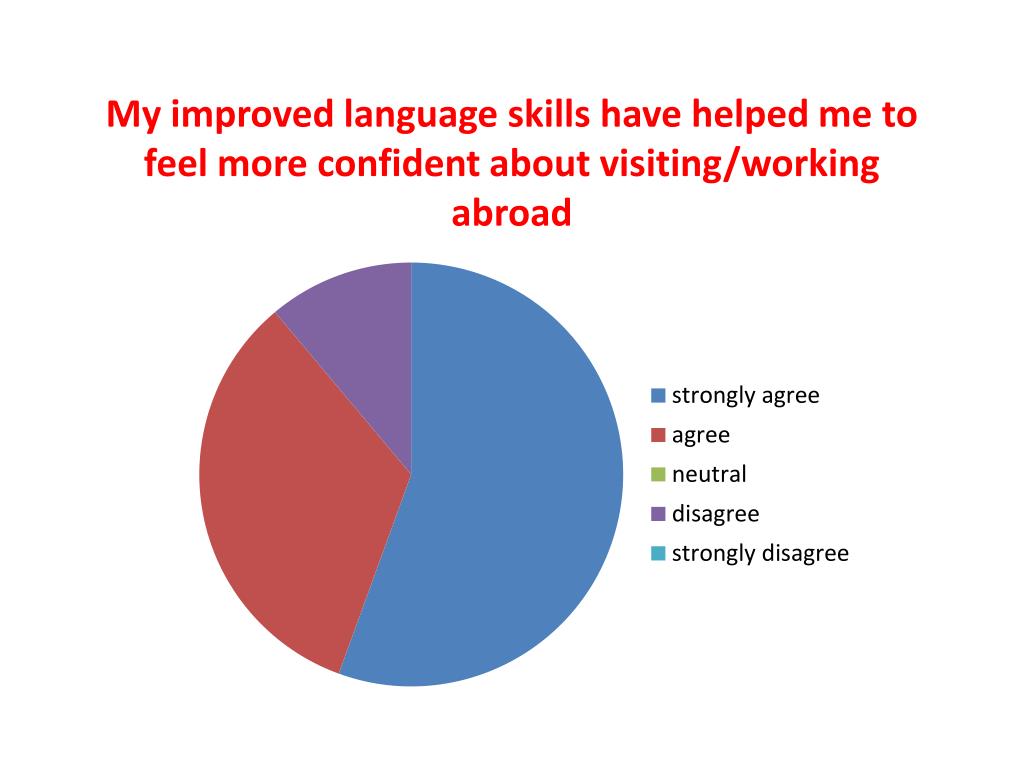 My improved language skills have helped me to feel more confident about visiting/working abroad

strongly agree
agree
neutral
disagree
strongly disagree